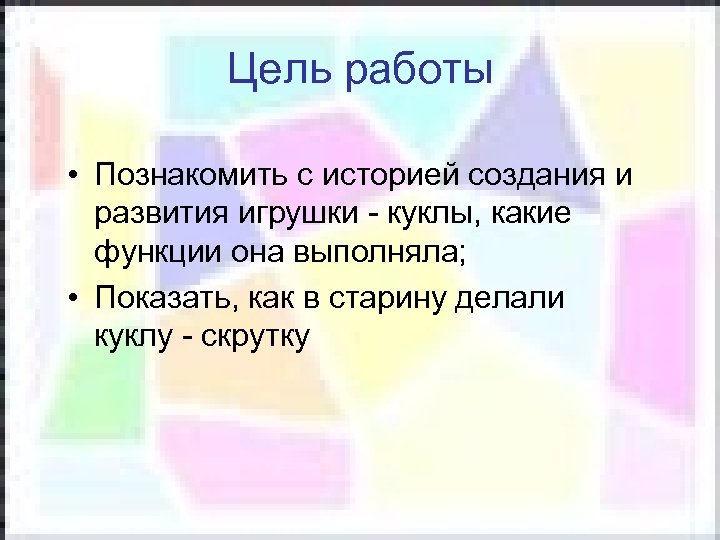 Цель работы

• Познакомить с историей создания и развития игрушки - куклы, какие функции она выполняла;
• Показать, как в старину делали куклу - скрутку